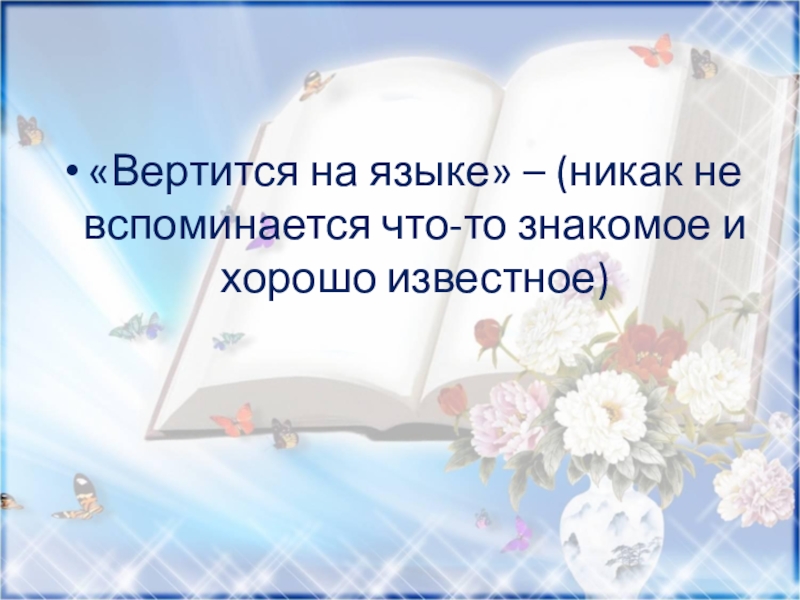 • «Вертится на языке» – (никак не вспоминается что-то знакомое и хорошо известное)